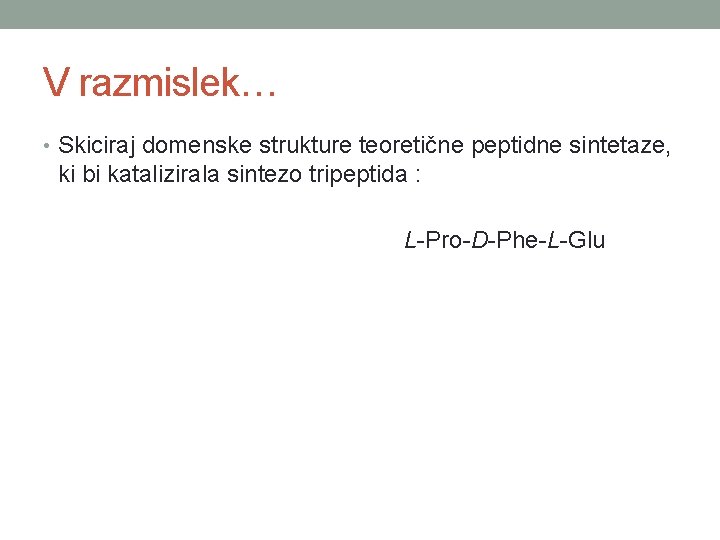 V razmislek…

• Skiciraj domenske strukture teoretične peptidne sintetaze, ki bi katalizirala sintezo tripeptida :

L-Pro-D-Phe-L-Glu